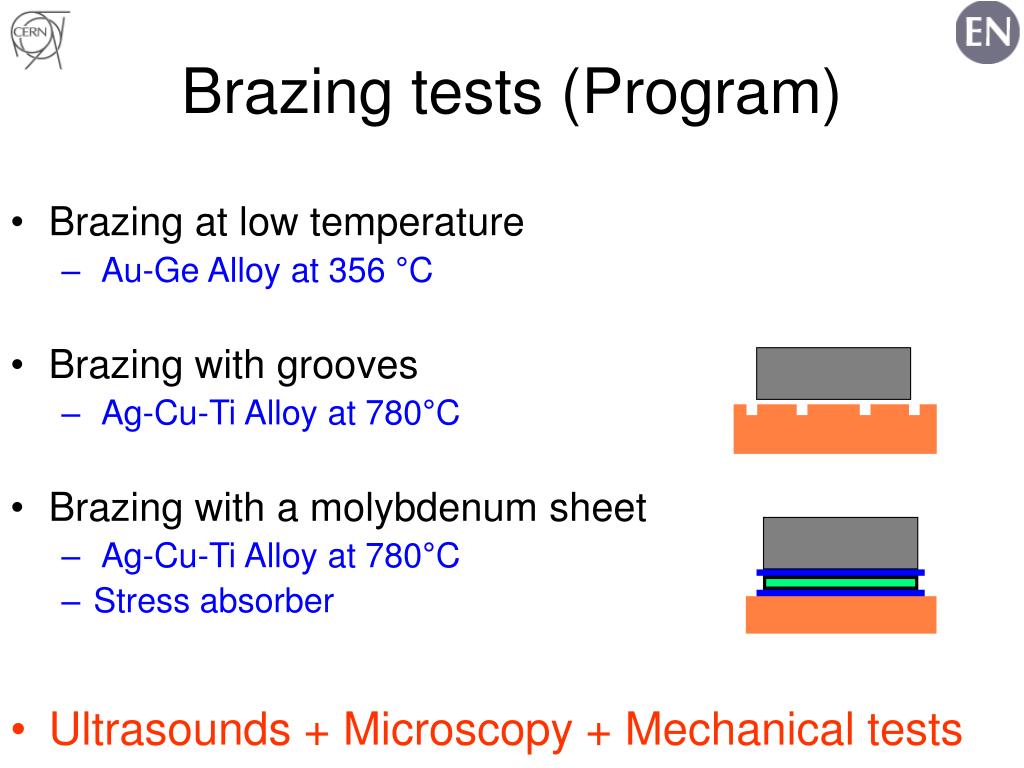 CERN

EN

Brazing tests (Program)

• Brazing at low temperature
– Au-Ge Alloy at 356 °C

• Brazing with grooves
– Ag-Cu-Ti Alloy at 780°C

• Brazing with a molybdenum sheet
– Ag-Cu-Ti Alloy at 780°C
– Stress absorber

• Ultrasounds + Microscopy + Mechanical tests